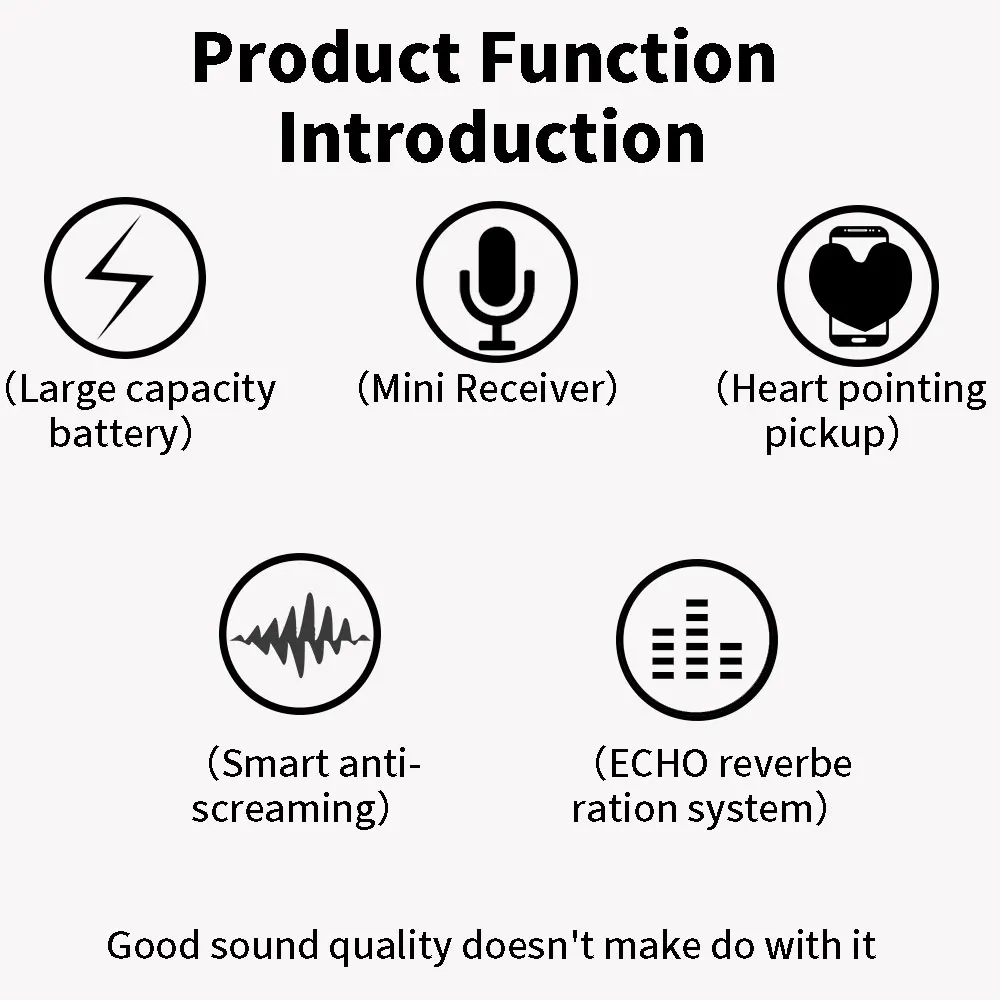 Product Function Introduction

(Large capacity battery)

(Mini Receiver)

(Heart pointing pickup)

(Smart anti-screaming)

(ECHO reverbe ration system)

Good sound quality doesn't make do with it